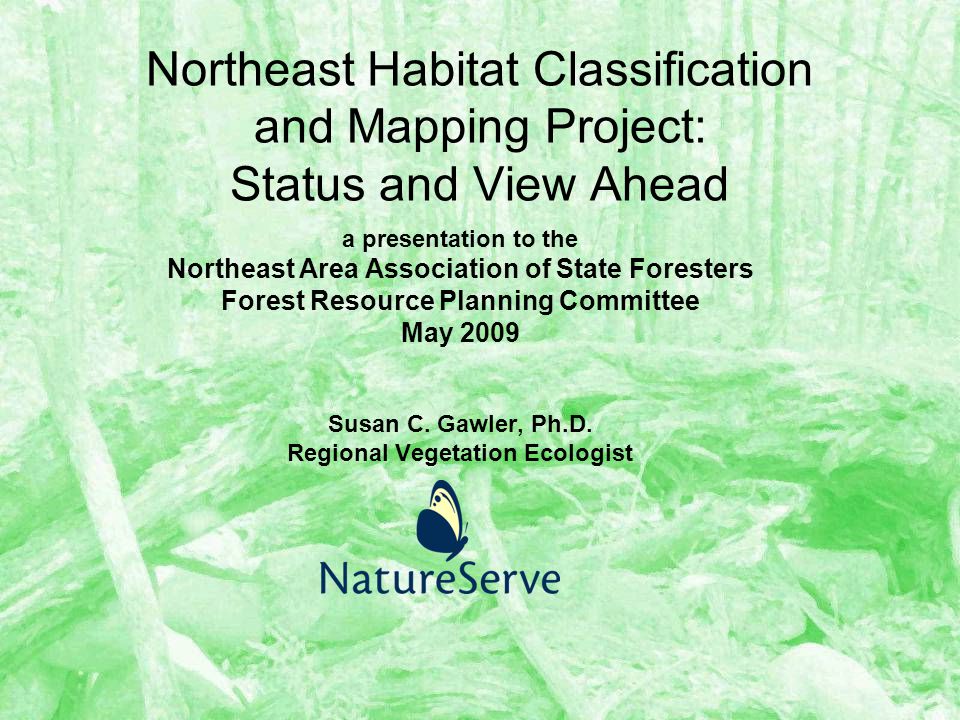 Northeast Habitat Classification and Mapping Project: Status and View Ahead

a presentation to the
Northeast Area Association of State Foresters
Forest Resource Planning Committee
May 2009

Susan C. Gawler, Ph.D.
Regional Vegetation Ecologist

NatureServe